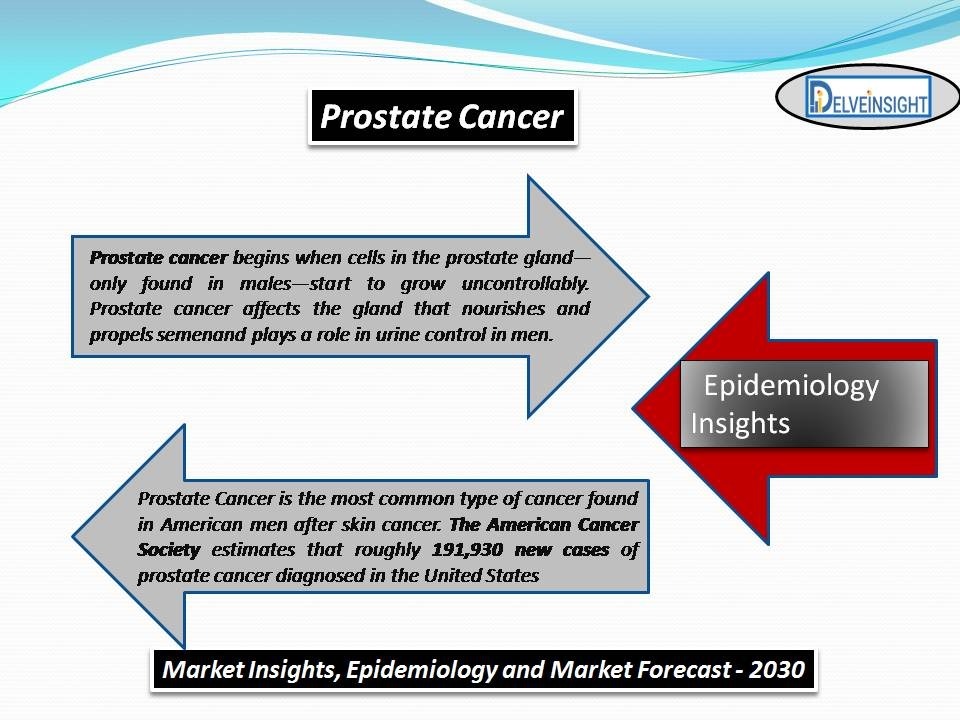 DELVEINSIGHT

Prostate Cancer

Prostate cancer begins when cells in the prostate gland—only found in males—start to grow uncontrollably. Prostate cancer affects the gland that nourishes and propels semenand plays a role in urine control in men.

Epidemiology Insights

Prostate Cancer is the most common type of cancer found in American men after skin cancer. The American Cancer Society estimates that roughly 191,930 new cases of prostate cancer diagnosed in the United States

Market Insights, Epidemiology and Market Forecast - 2030